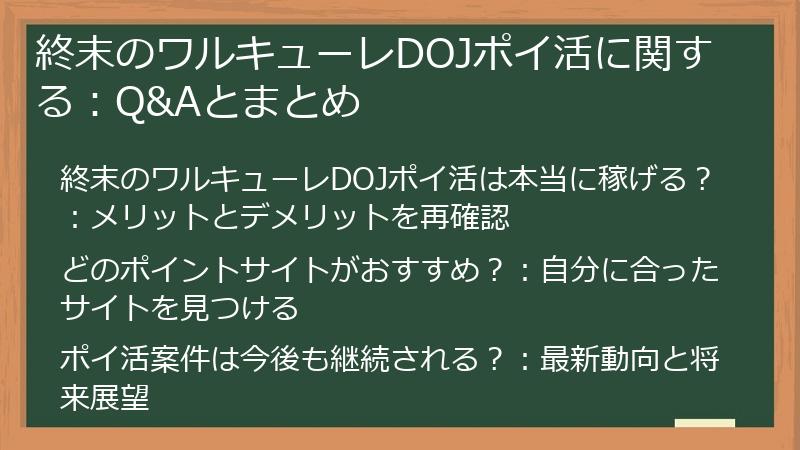 終末のワルキューレDOJポイ活に関する：Q&Aとまとめ

終末のワルキューレDOJポイ活は本当に稼げる？：メリットとデメリットを再確認

どのポイントサイトがおすすめ？：自分に合ったサイトを見つける

ポイ活案件は今後も継続される？：最新動向と将来展望